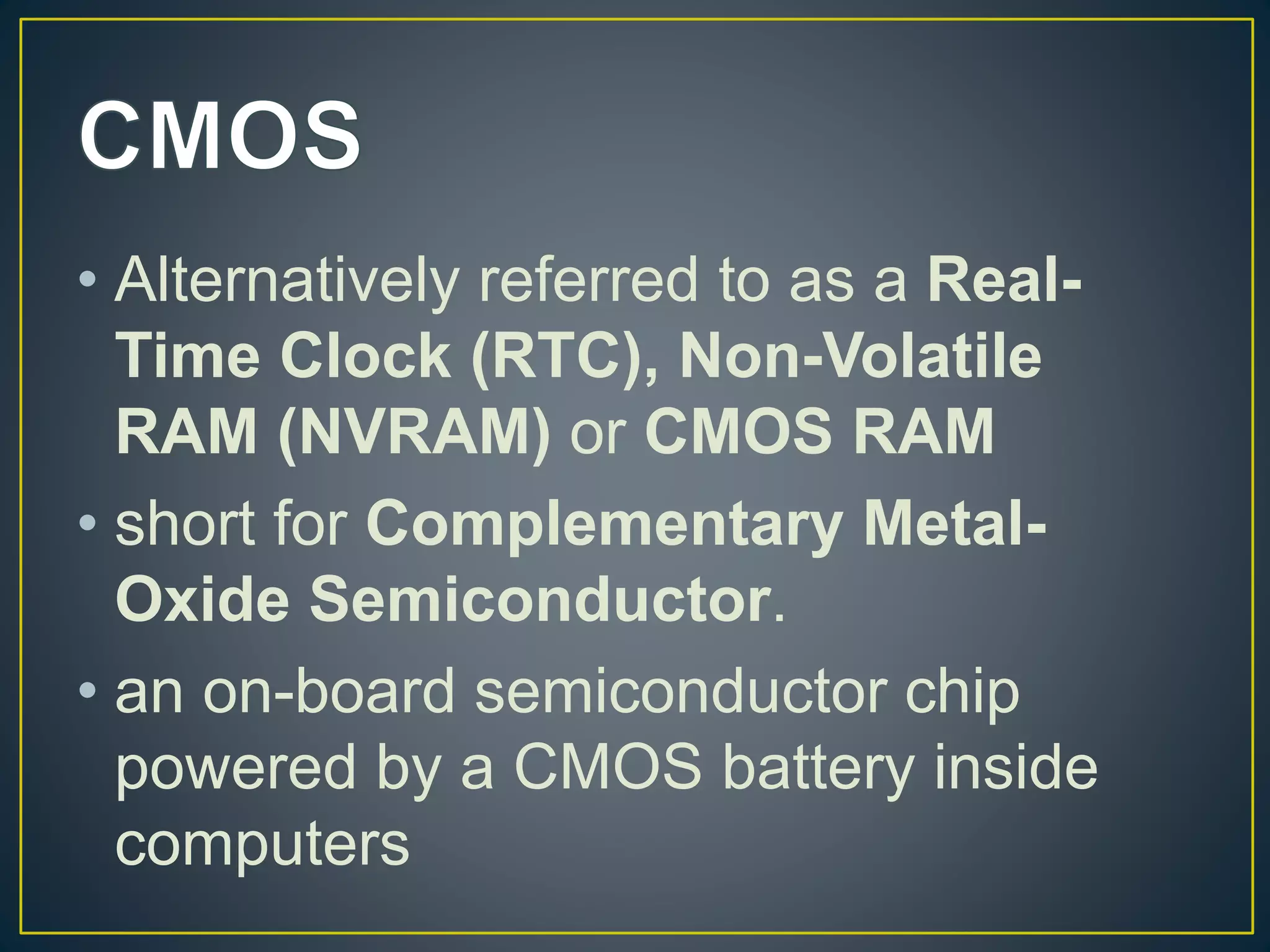 CMOS

• Alternatively referred to as a Real-Time Clock (RTC), Non-Volatile RAM (NVRAM) or CMOS RAM

• short for Complementary Metal-Oxide Semiconductor.

• an on-board semiconductor chip powered by a CMOS battery inside computers